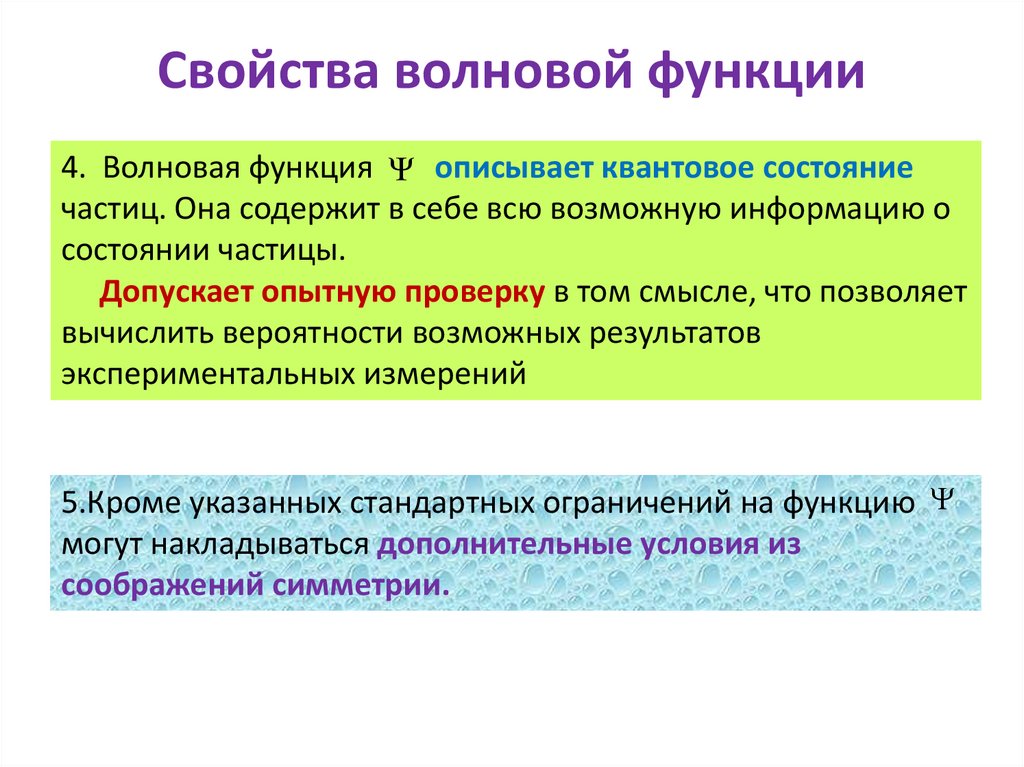 Свойства волновой функции

4. Волновая функция $\Psi$ описывает квантовое состояние частиц. Она содержит в себе всю возможную информацию о состоянии частицы.

Допускает опытную проверку в том смысле, что позволяет вычислить вероятности возможных результатов экспериментальных измерений

5.Кроме указанных стандартных ограничений на функцию $\Psi$ могут накладываться дополнительные условия из соображений симметрии.